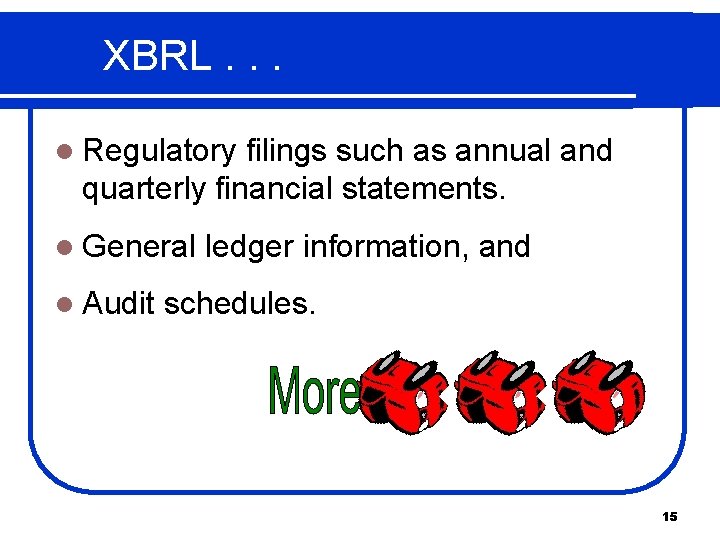 XBRL . . .

Regulatory filings such as annual and quarterly financial statements.

General ledger information, and

Audit schedules.

More

15